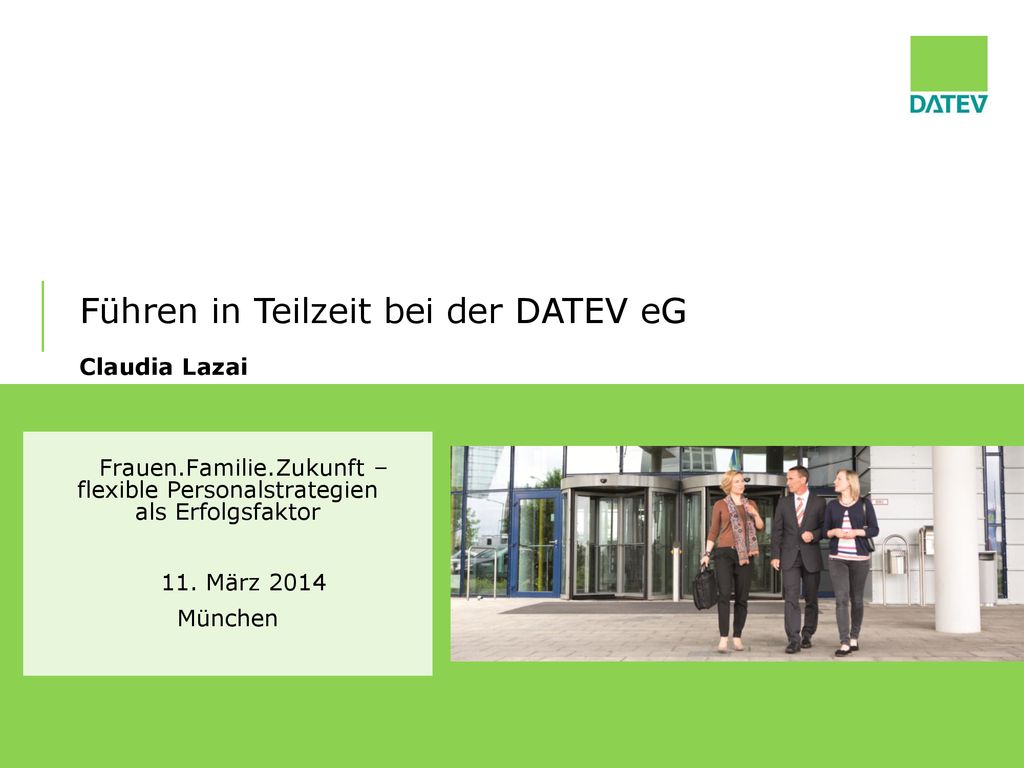 DATEV

Führen in Teilzeit bei der DATEV eG

Claudia Lazai

Frauen.Familie.Zukunft – flexible Personalstrategien als Erfolgsfaktor

11. März 2014
München